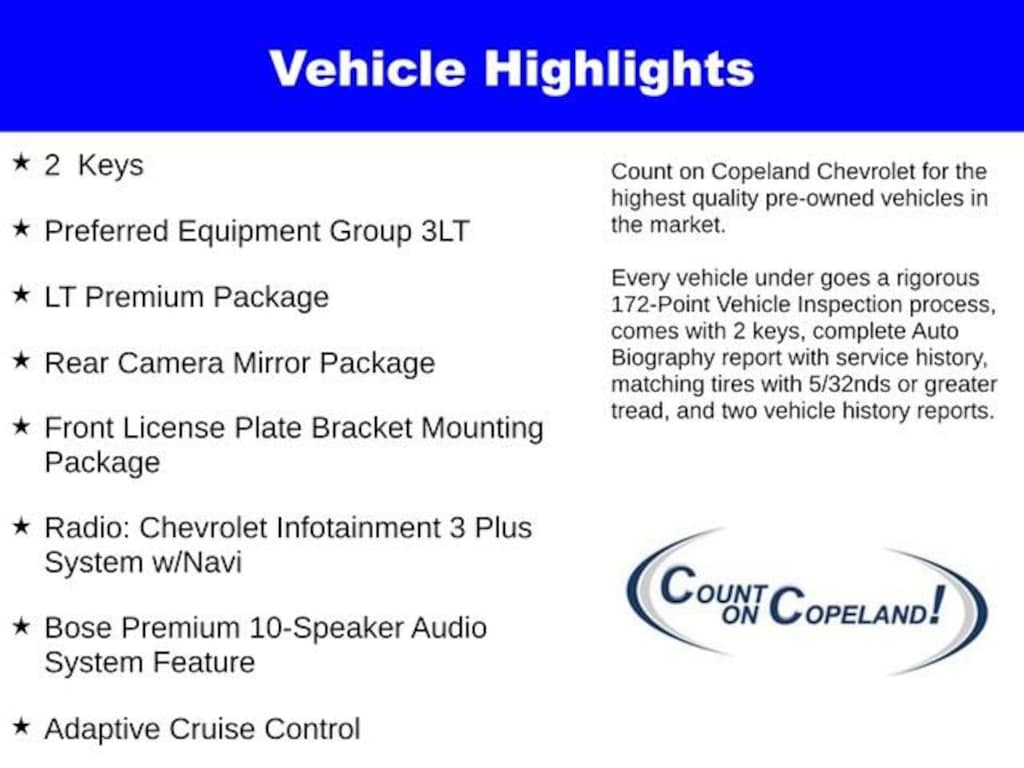 Vehicle Highlights

★ 2 Keys

★ Preferred Equipment Group 3LT

★ LT Premium Package

★ Rear Camera Mirror Package

★ Front License Plate Bracket Mounting Package

★ Radio: Chevrolet Infotainment 3 Plus System w/Navi

★ Bose Premium 10-Speaker Audio System Feature

★ Adaptive Cruise Control

Count on Copeland Chevrolet for the highest quality pre-owned vehicles in the market.

Every vehicle under goes a rigorous 172-Point Vehicle Inspection process, comes with 2 keys, complete Auto Biography report with service history, matching tires with 5/32nds or greater tread, and two vehicle history reports.

COUNT ON COPELAND!